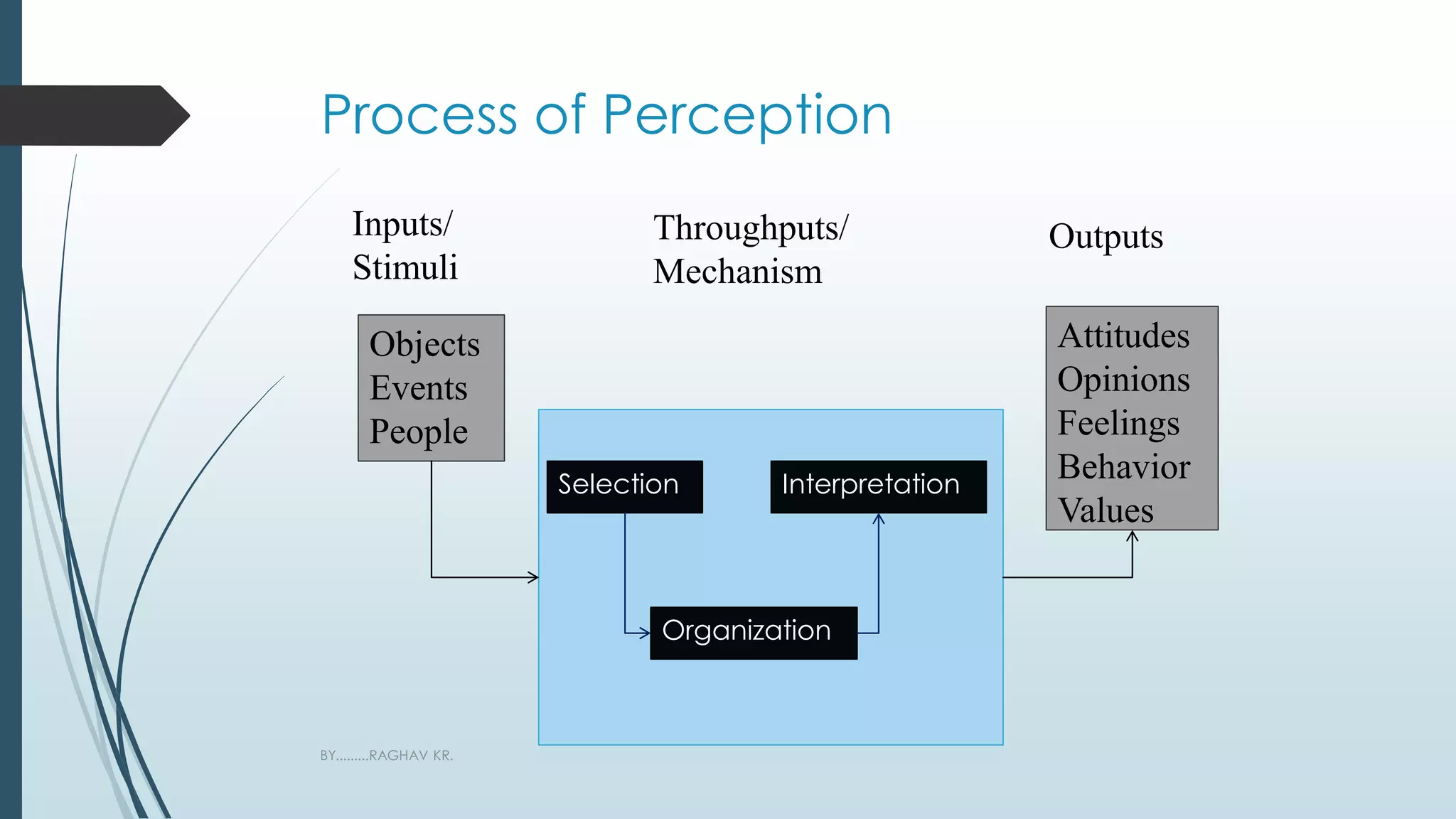 Process of Perception

Inputs/
Stimuli

Throughputs/
Mechanism

Outputs

Objects
Events
People

Selection

Interpretation

Organization

Attitudes
Opinions
Feelings
Behavior
Values

BY.........RAGHAV KR.